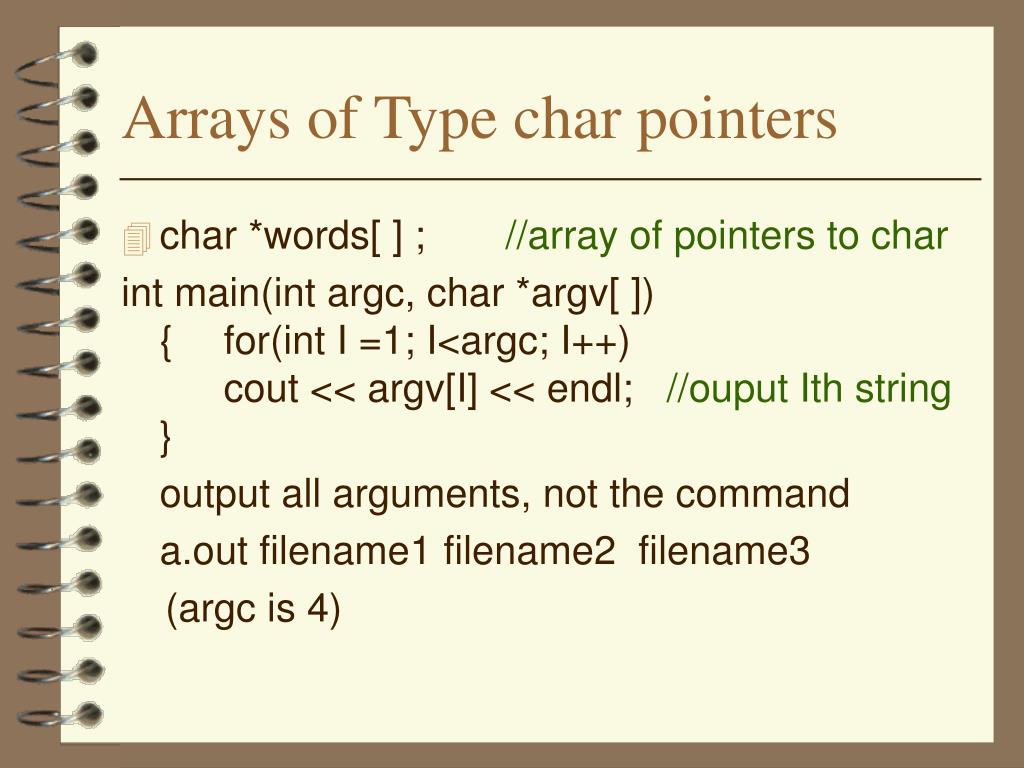 Arrays of Type char pointers

char *words[ ] ;     //array of pointers to char

int main(int argc, char *argv[ ])
{   for(int I =1; I<argc; I++)
    cout << argv[I] << endl;   //ouput Ith string
}

output all arguments, not the command

a.out filename1 filename2 filename3

(argc is 4)